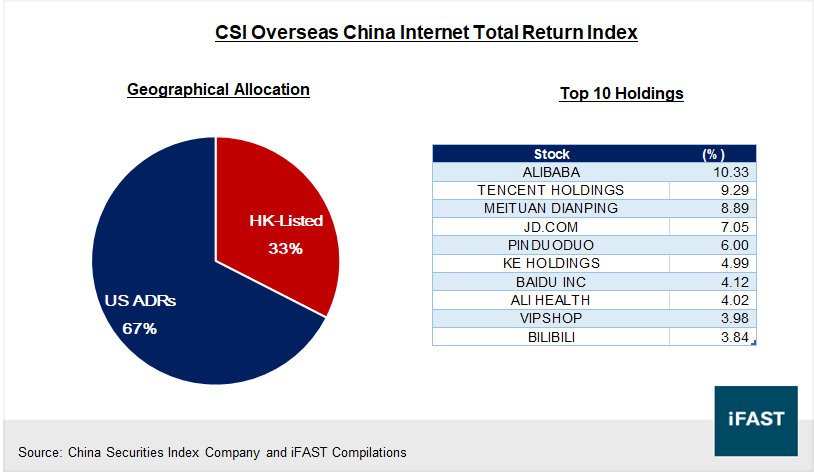 CSI Overseas China Internet Total Return Index

Geographical Allocation

HK-Listed
33%

US ADRs
67%

Top 10 Holdings

| Stock | (%) |
|---|---|
| ALIBABA | 10.33 |
| TENCENT HOLDINGS | 9.29 |
| MEITUAN DIANPING | 8.89 |
| JD.COM | 7.05 |
| PINDUODUO | 6.00 |
| KE HOLDINGS | 4.99 |
| BAIDU INC | 4.12 |
| ALI HEALTH | 4.02 |
| VIPSHOP | 3.98 |
| BILIBILI | 3.84 |

iFAST

Source: China Securities Index Company and iFAST Compilations